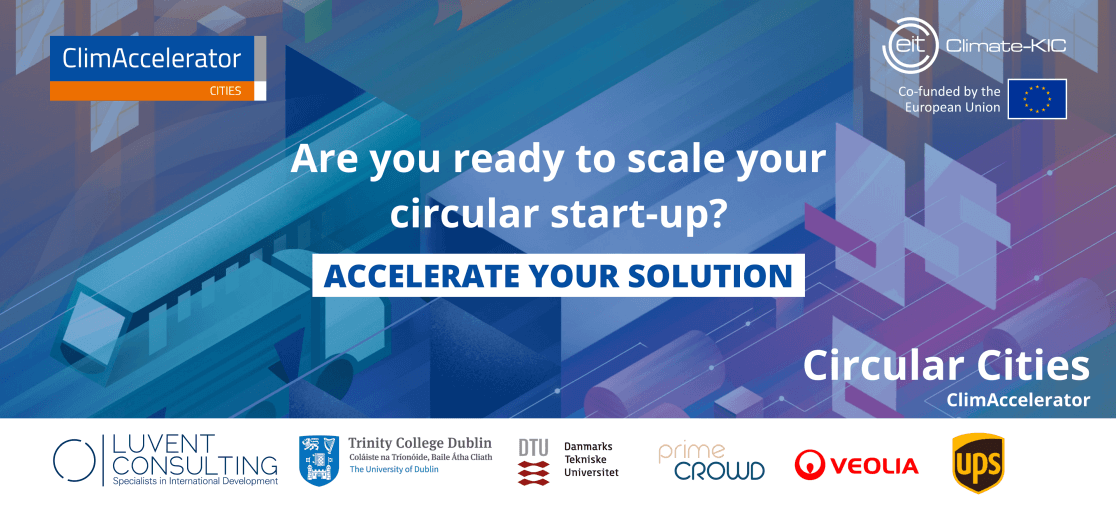 ClimAccelerator
CITIES

eit Climate-KIC

Co-funded by the European Union

Are you ready to scale your circular start-up?

ACCELERATE YOUR SOLUTION

Circular Cities
ClimAccelerator

LUVENT CONSULTING
Specialists in International Development

Trinity College Dublin
Coláiste na Tríonóide, Baile Átha Cliath
The University of Dublin

DTU
Danmarks Tekniske Universitet

prime CROWD

VEOLIA

ups